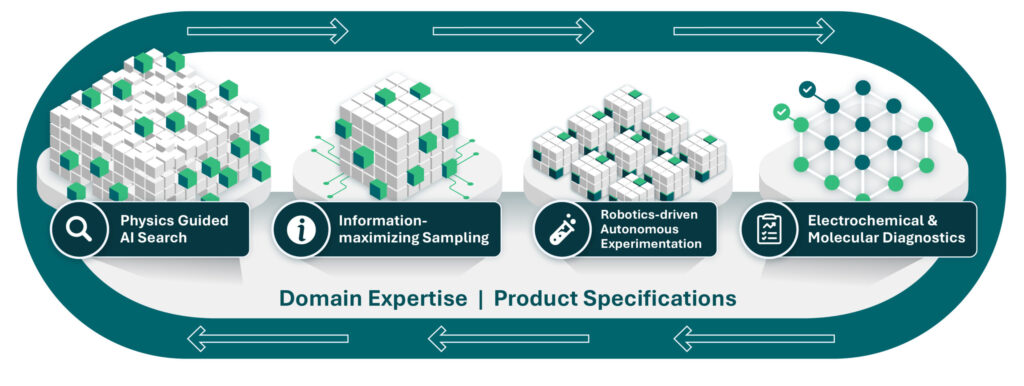 Physics Guided AI Search

Information-maximizing Sampling

Robotics-driven Autonomous Experimentation

Electrochemical & Molecular Diagnostics

Domain Expertise | Product Specifications